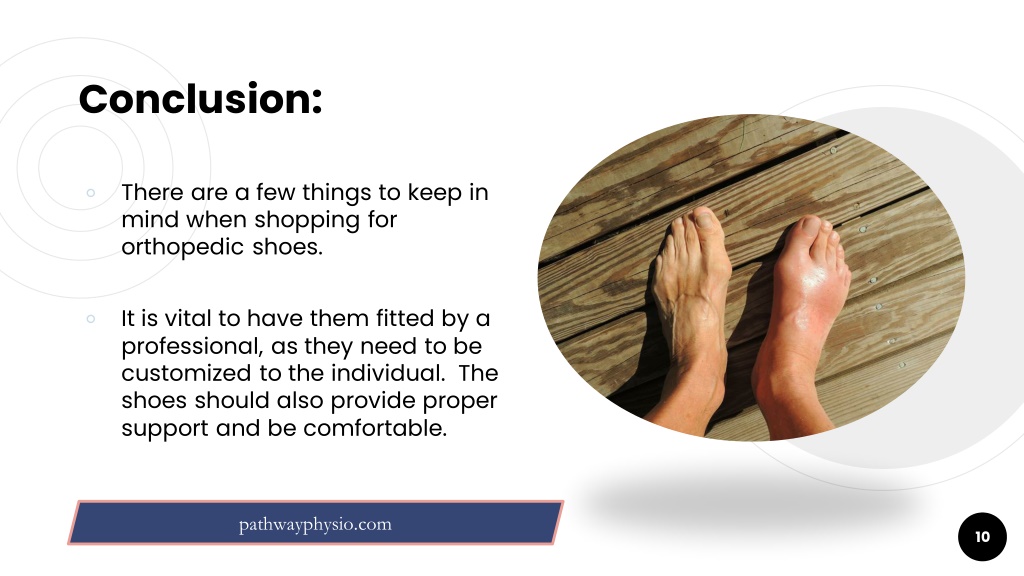 Conclusion:

◦ There are a few things to keep in mind when shopping for orthopedic shoes.

◦ It is vital to have them fitted by a professional, as they need to be customized to the individual. The shoes should also provide proper support and be comfortable.

pathwayphysio.com

10